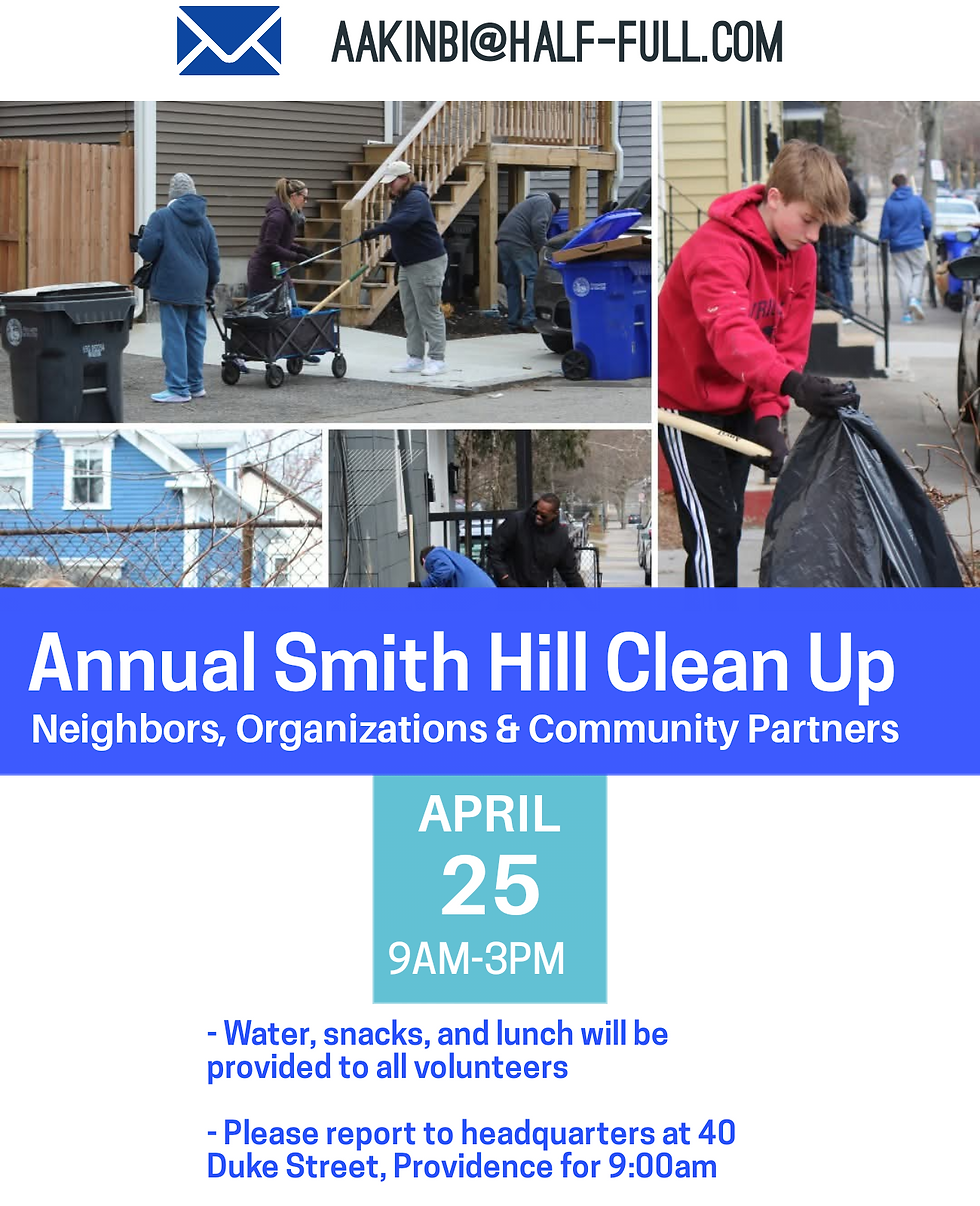 AAKINBI@HALF-FULL.COM

Annual Smith Hill Clean Up
Neighbors, Organizations & Community Partners

APRIL
25
9AM-3PM

- Water, snacks, and lunch will be provided to all volunteers

- Please report to headquarters at 40 Duke Street, Providence for 9:00am